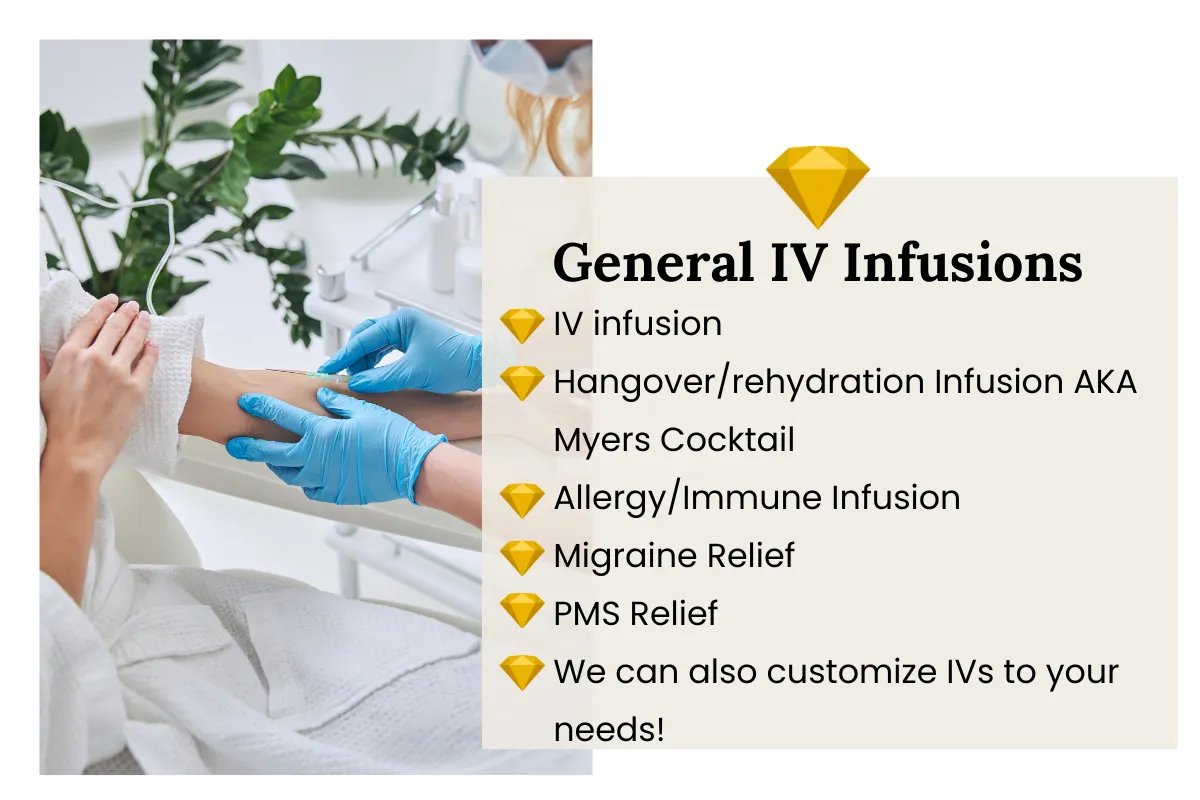 General IV Infusions

IV infusion

Hangover/rehydration Infusion AKA Myers Cocktail

Allergy/Immune Infusion

Migraine Relief

PMS Relief

We can also customize IVs to your needs!